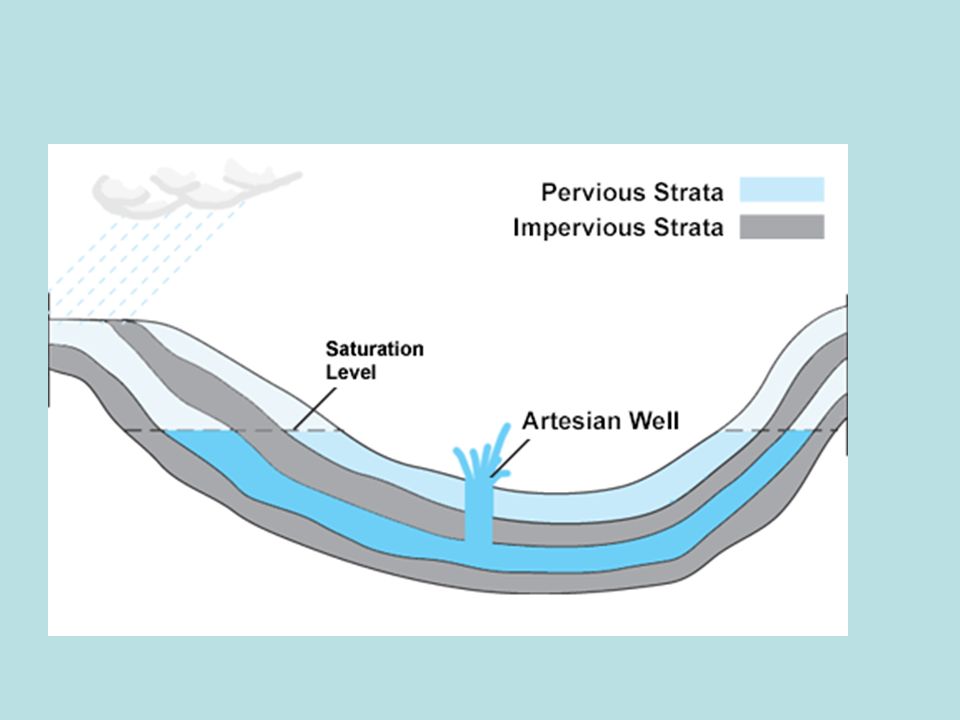 Pervious Strata
Impervious Strata
Saturation Level
Artesian Well